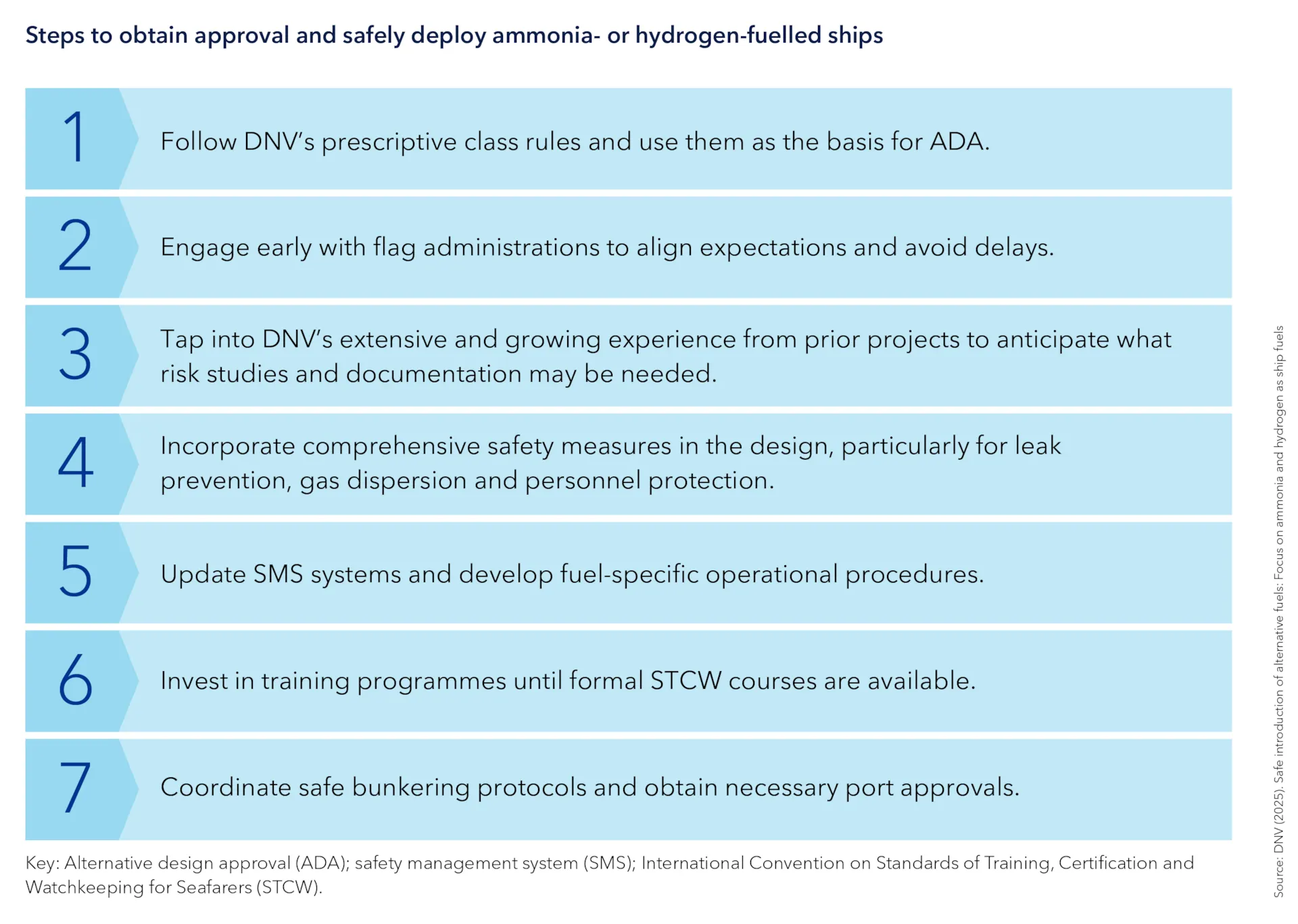 Steps to obtain approval and safely deploy ammonia- or hydrogen-fuelled ships

1 Follow DNV's prescriptive class rules and use them as the basis for ADA.

2 Engage early with flag administrations to align expectations and avoid delays.

3 Tap into DNV's extensive and growing experience from prior projects to anticipate what risk studies and documentation may be needed.

4 Incorporate comprehensive safety measures in the design, particularly for leak prevention, gas dispersion and personnel protection.

5 Update SMS systems and develop fuel-specific operational procedures.

6 Invest in training programmes until formal STCW courses are available.

7 Coordinate safe bunkering protocols and obtain necessary port approvals.

Key: Alternative design approval (ADA); safety management system (SMS); International Convention on Standards of Training, Certification and Watchkeeping for Seafarers (STCW).

Source: DNV (2025). Safe introduction of alternative fuels: Focus on ammonia and hydrogen as ship fuels